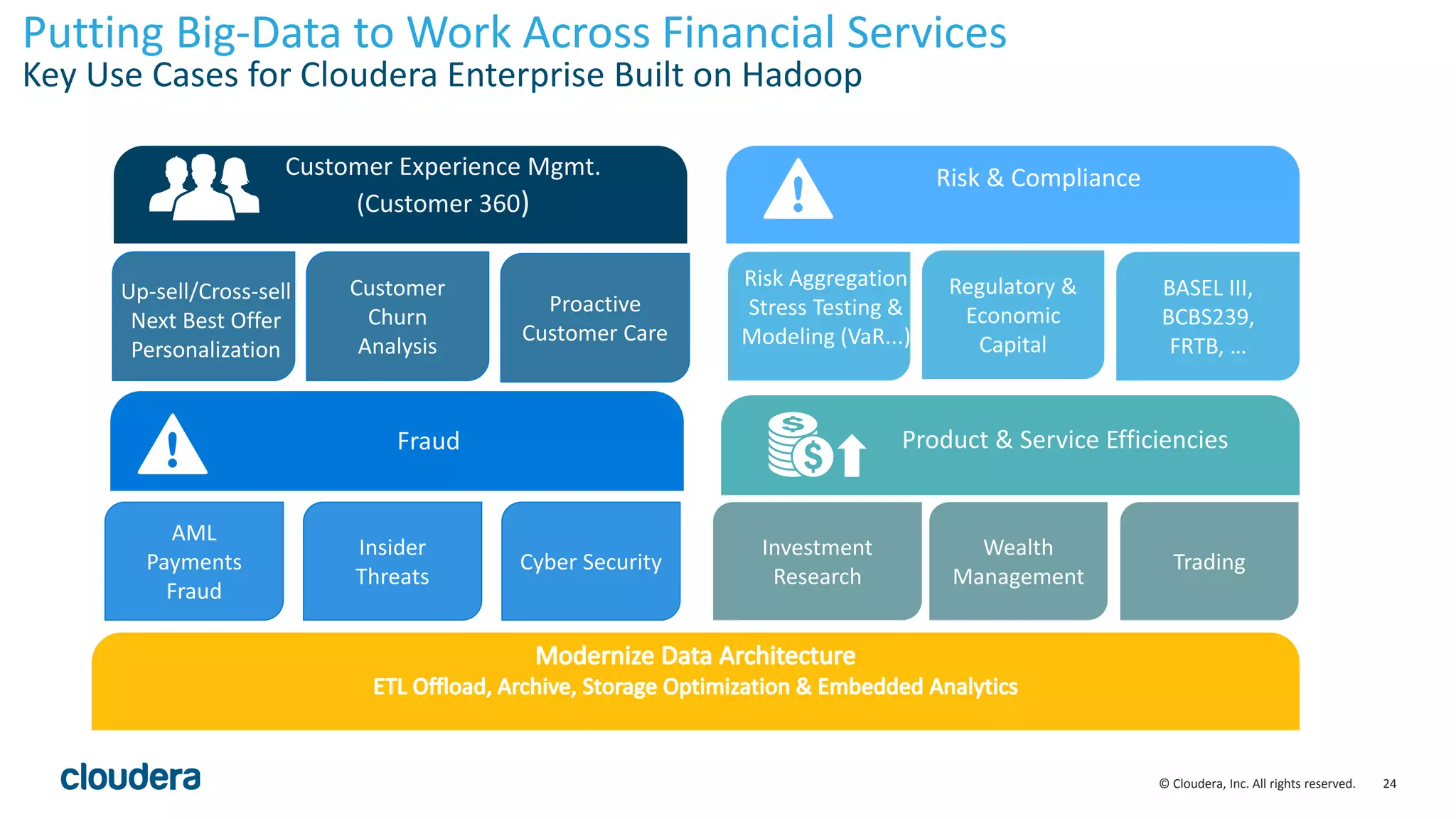 Putting Big-Data to Work Across Financial Services
Key Use Cases for Cloudera Enterprise Built on Hadoop

Customer Experience Mgmt. (Customer 360)

Up-sell/Cross-sell Next Best Offer Personalization

Customer Churn Analysis

Proactive Customer Care

Risk & Compliance

Risk Aggregation Stress Testing & Modeling (VaR...)

Regulatory & Economic Capital

BASEL III, BCBS239, FRTB, ...

Fraud

AML Payments Fraud

Insider Threats

Cyber Security

Product & Service Efficiencies

Investment Research

Wealth Management

Trading

Modernize Data Architecture
ETL Offload, Archive, Storage Optimization & Embedded Analytics

cloudera

© Cloudera, Inc. All rights reserved. 24